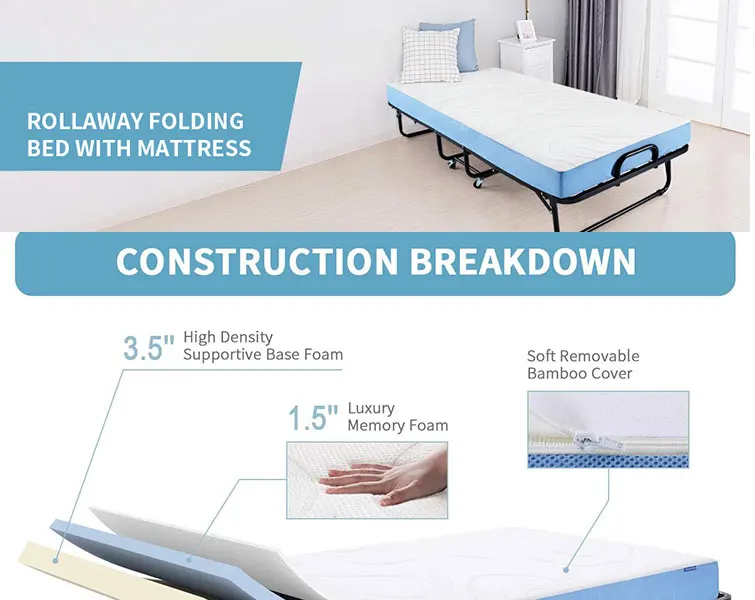 ROLLAWAY FOLDING BED WITH MATTRESS

CONSTRUCTION BREAKDOWN

3.5" High Density Supportive Base Foam

1.5" Luxury Memory Foam

Soft Removable Bamboo Cover